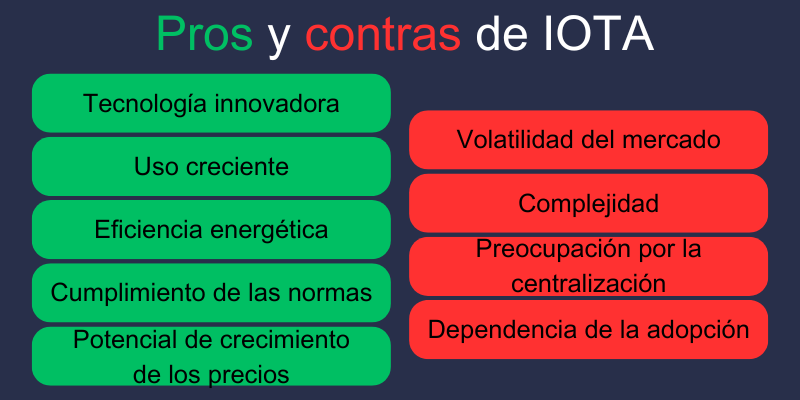 Pros y contras de IOTA

Tecnología innovadora

Uso creciente

Eficiencia energética

Cumplimiento de las normas

Potencial de crecimiento de los precios

Volatilidad del mercado

Complejidad

Preocupación por la centralización

Dependencia de la adopción